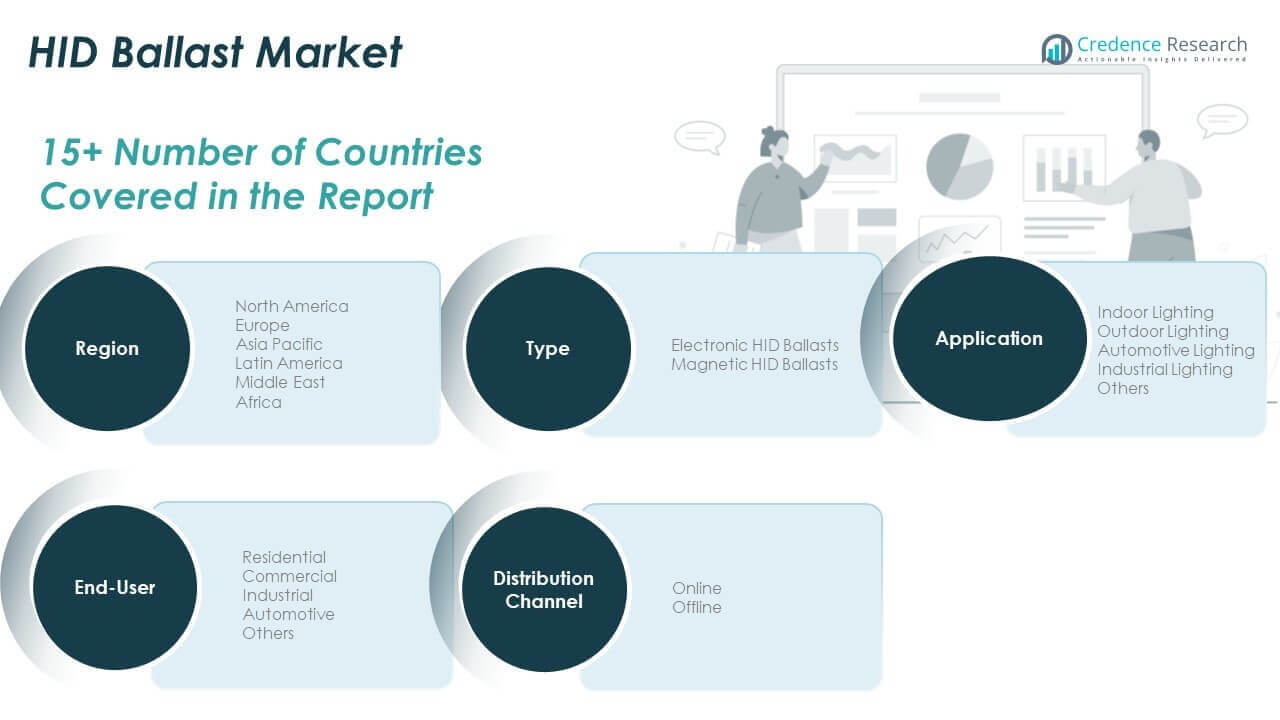 HID Ballast Market

Credence Research
Actionable Insights Delivered

15+ Number of Countries Covered in the Report

Region

North America
Europe
Asia Pacific
Latin America
Middle East
Africa

Type

Electronic HID Ballasts
Magnetic HID Ballasts

Application

Indoor Lighting
Outdoor Lighting
Automotive Lighting
Industrial Lighting
Others

End-User

Residential
Commercial
Industrial
Automotive
Others

Distribution Channel

Online
Offline